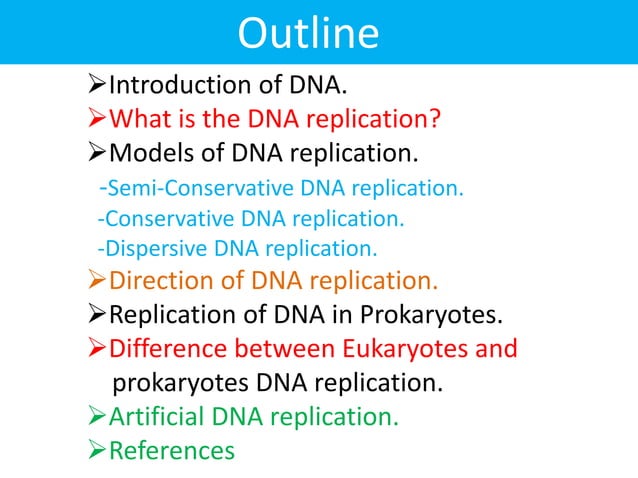 Outline

➢Introduction of DNA.
➢What is the DNA replication?
➢Models of DNA replication.
-Semi-Conservative DNA replication.
-Conservative DNA replication.
-Dispersive DNA replication.
➢Direction of DNA replication.
➢Replication of DNA in Prokaryotes.
➢Difference between Eukaryotes and prokaryotes DNA replication.
➢Artificial DNA replication.
➢References